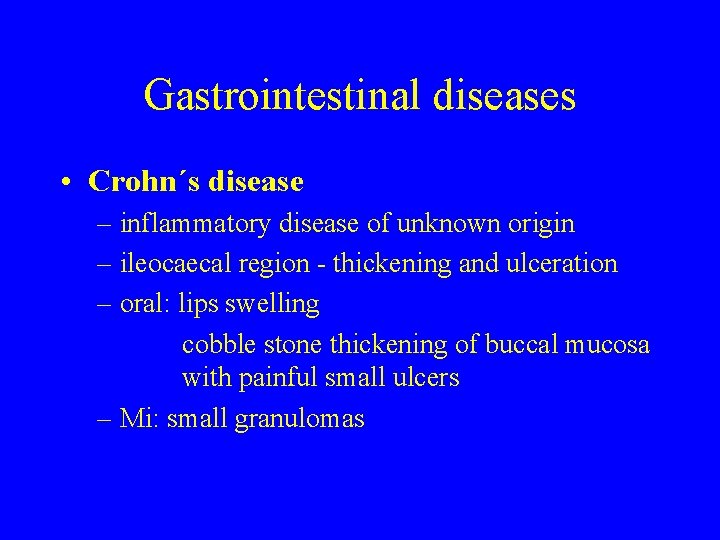 Gastrointestinal diseases

• Crohn´s disease
– inflammatory disease of unknown origin
– ileocaecal region - thickening and ulceration
– oral: lips swelling
cobble stone thickening of buccal mucosa with painful small ulcers
– Mi: small granulomas